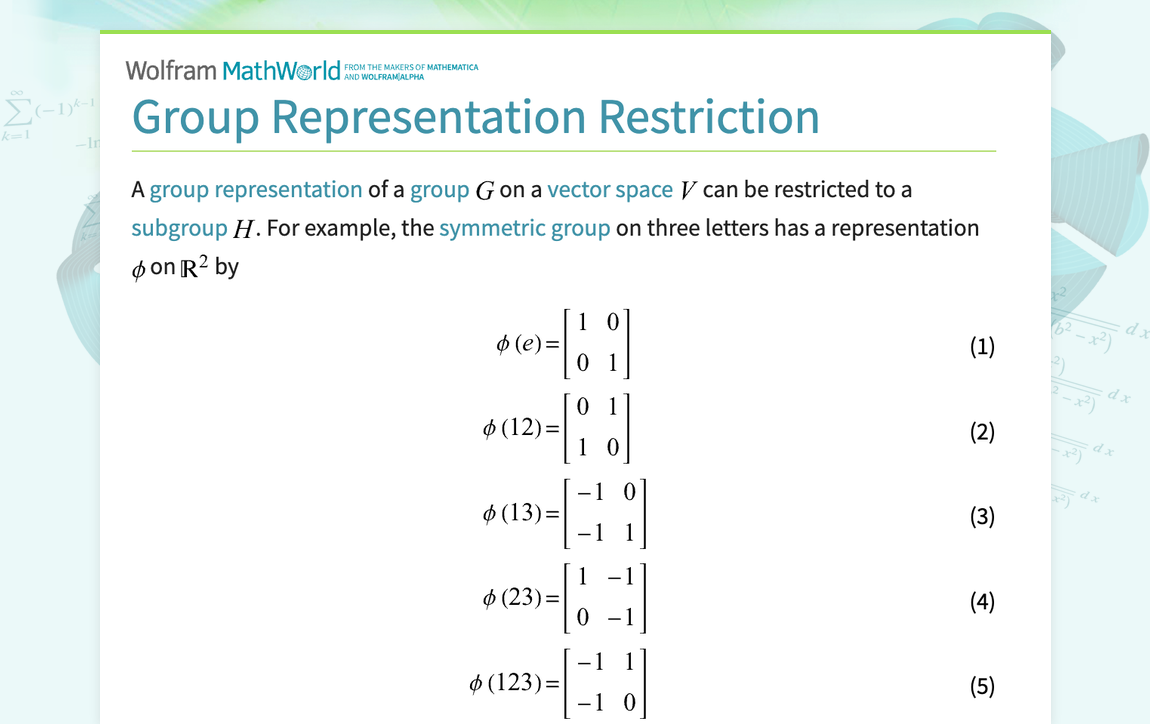 Wolfram MathWorld FROM THE MAKERS OF MATHEMATICA AND WOLFRAM|ALPHA

Group Representation Restriction

A group representation of a group $G$ on a vector space $V$ can be restricted to a subgroup $H$. For example, the symmetric group on three letters has a representation $\phi$ on $\mathbb{R}^2$ by

$\phi(e) = \begin{bmatrix} 1 & 0 \\ 0 & 1 \end{bmatrix}$ (1)

$\phi(12) = \begin{bmatrix} 0 & 1 \\ 1 & 0 \end{bmatrix}$ (2)

$\phi(13) = \begin{bmatrix} -1 & 0 \\ -1 & 1 \end{bmatrix}$ (3)

$\phi(23) = \begin{bmatrix} 1 & -1 \\ 0 & -1 \end{bmatrix}$ (4)

$\phi(123) = \begin{bmatrix} -1 & 1 \\ -1 & 0 \end{bmatrix}$ (5)